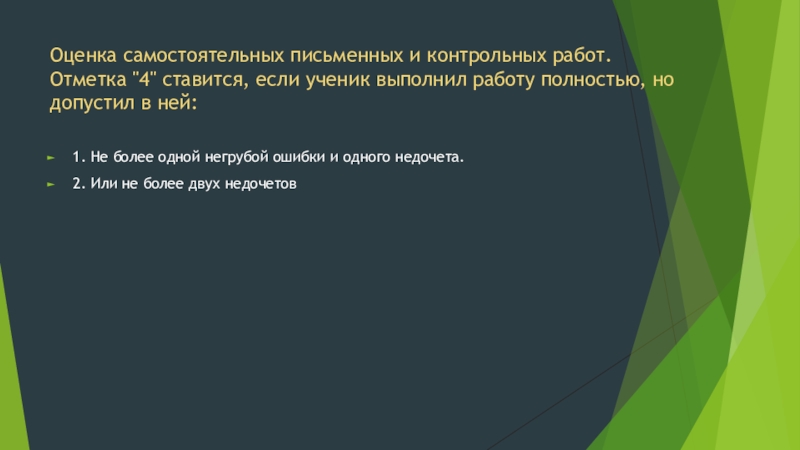 Оценка самостоятельных письменных и контрольных работ. Отметка "4" ставится, если ученик выполнил работу полностью, но допустил в ней:

1. Не более одной негрубой ошибки и одного недочета.

2. Или не более двух недочетов